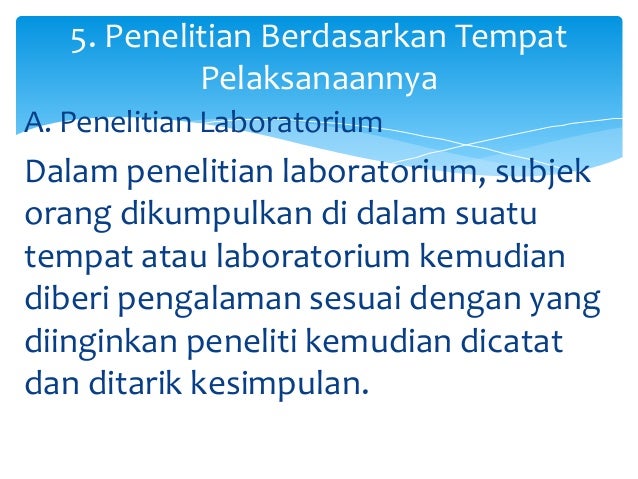 5. Penelitian Berdasarkan Tempat Pelaksanaannya

A. Penelitian Laboratorium

Dalam penelitian laboratorium, subjek orang dikumpulkan di dalam suatu tempat atau laboratorium kemudian diberi pengalaman sesuai dengan yang diinginkan peneliti kemudian dicatat dan ditarik kesimpulan.